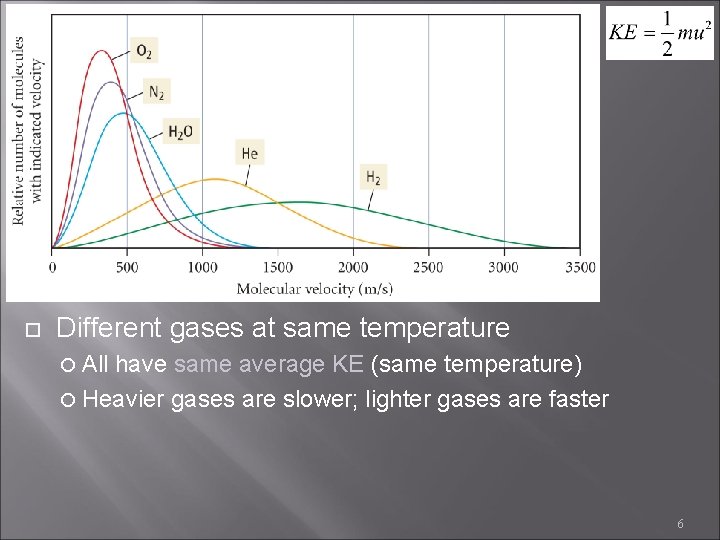 Relative number of molecules with indicated velocity

$O_2$

$N_2$

$H_2O$

He

$H_2$

0
500
1000
1500
2000
2500
3000
3500

Molecular velocity (m/s)

$KE = \frac{1}{2}mu^2$

Different gases at same temperature

All have same average KE (same temperature)

Heavier gases are slower; lighter gases are faster

6